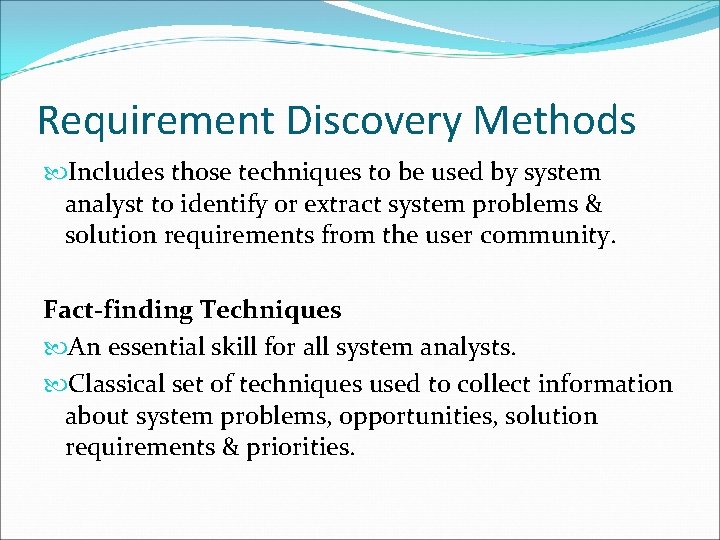 Requirement Discovery Methods

Includes those techniques to be used by system analyst to identify or extract system problems & solution requirements from the user community.

Fact-finding Techniques

An essential skill for all system analysts.

Classical set of techniques used to collect information about system problems, opportunities, solution requirements & priorities.